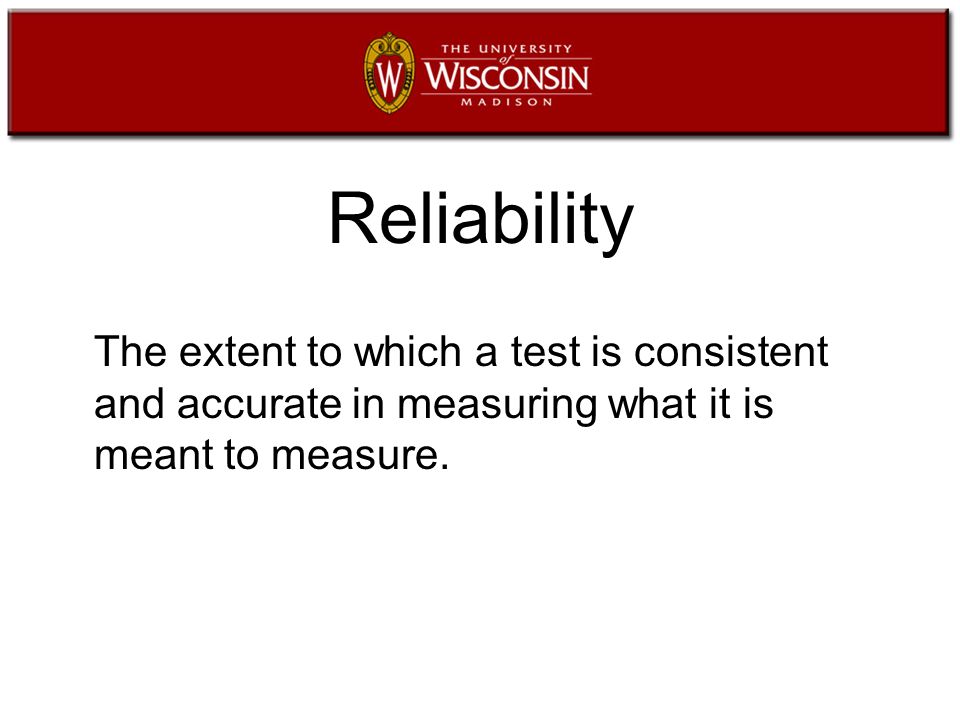 W
THE UNIVERSITY
of
WISCONSIN
MADISON

Reliability

The extent to which a test is consistent and accurate in measuring what it is meant to measure.